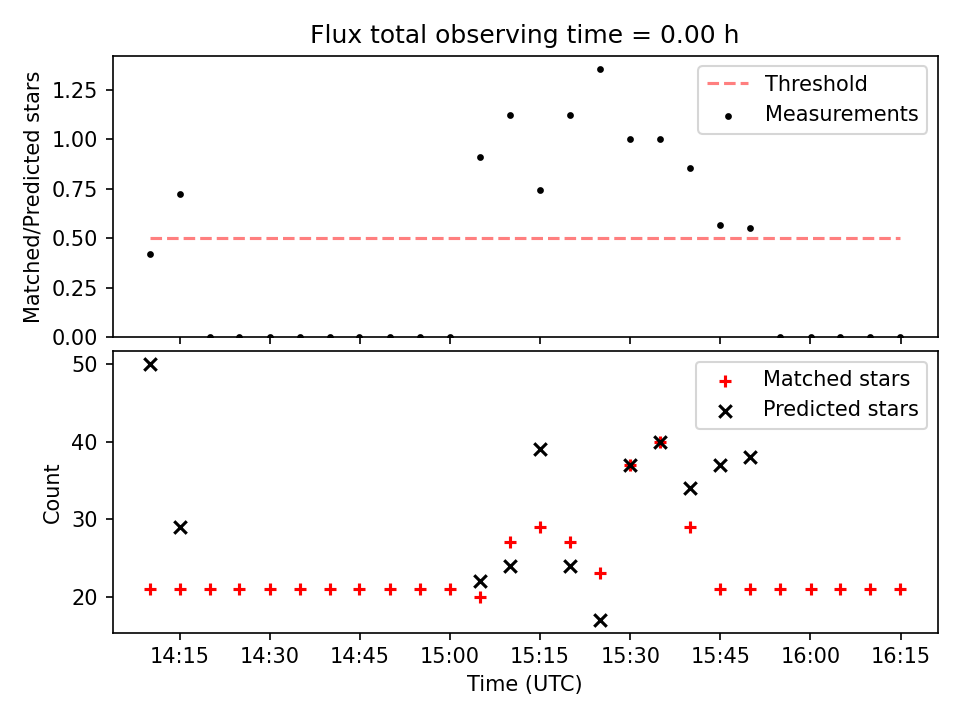 Flux total observing time = 0.00 h

Matched/Predicted stars

1.25
1.00
0.75
0.50
0.25
0.00

Threshold
Measurements

Count

50
40
30
20

Matched stars
Predicted stars

14:15
14:30
14:45
15:00
15:15
15:30
15:45
16:00
16:15

Time (UTC)